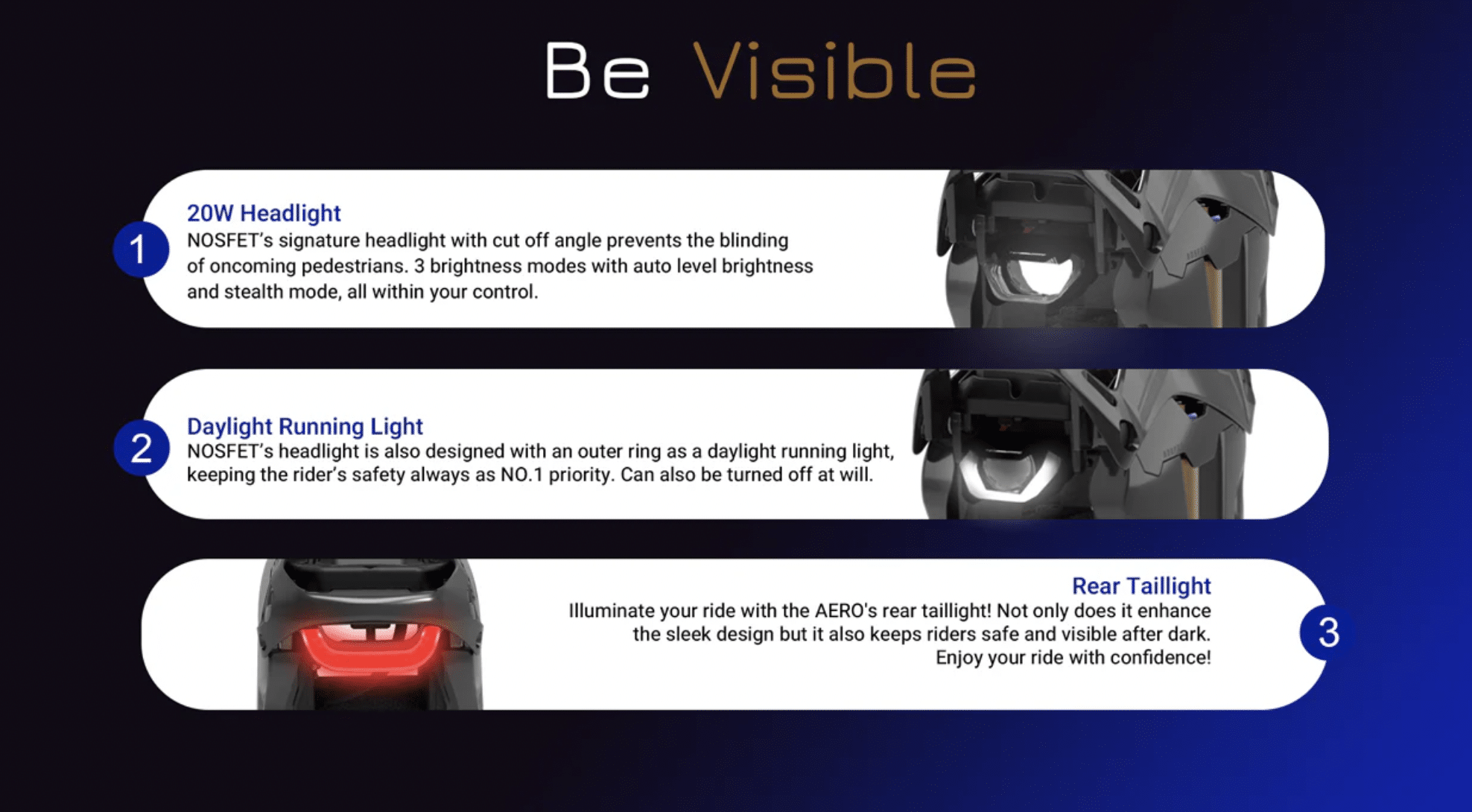 Be Visible

1

20W Headlight

NOSFET's signature headlight with cut off angle prevents the blinding of oncoming pedestrians. 3 brightness modes with auto level brightness and stealth mode, all within your control.

2

Daylight Running Light

NOSFET's headlight is also designed with an outer ring as a daylight running light, keeping the rider's safety always as NO.1 priority. Can also be turned off at will.

Rear Taillight

Illuminate your ride with the AERO's rear taillight! Not only does it enhance the sleek design but it also keeps riders safe and visible after dark. Enjoy your ride with confidence!

3